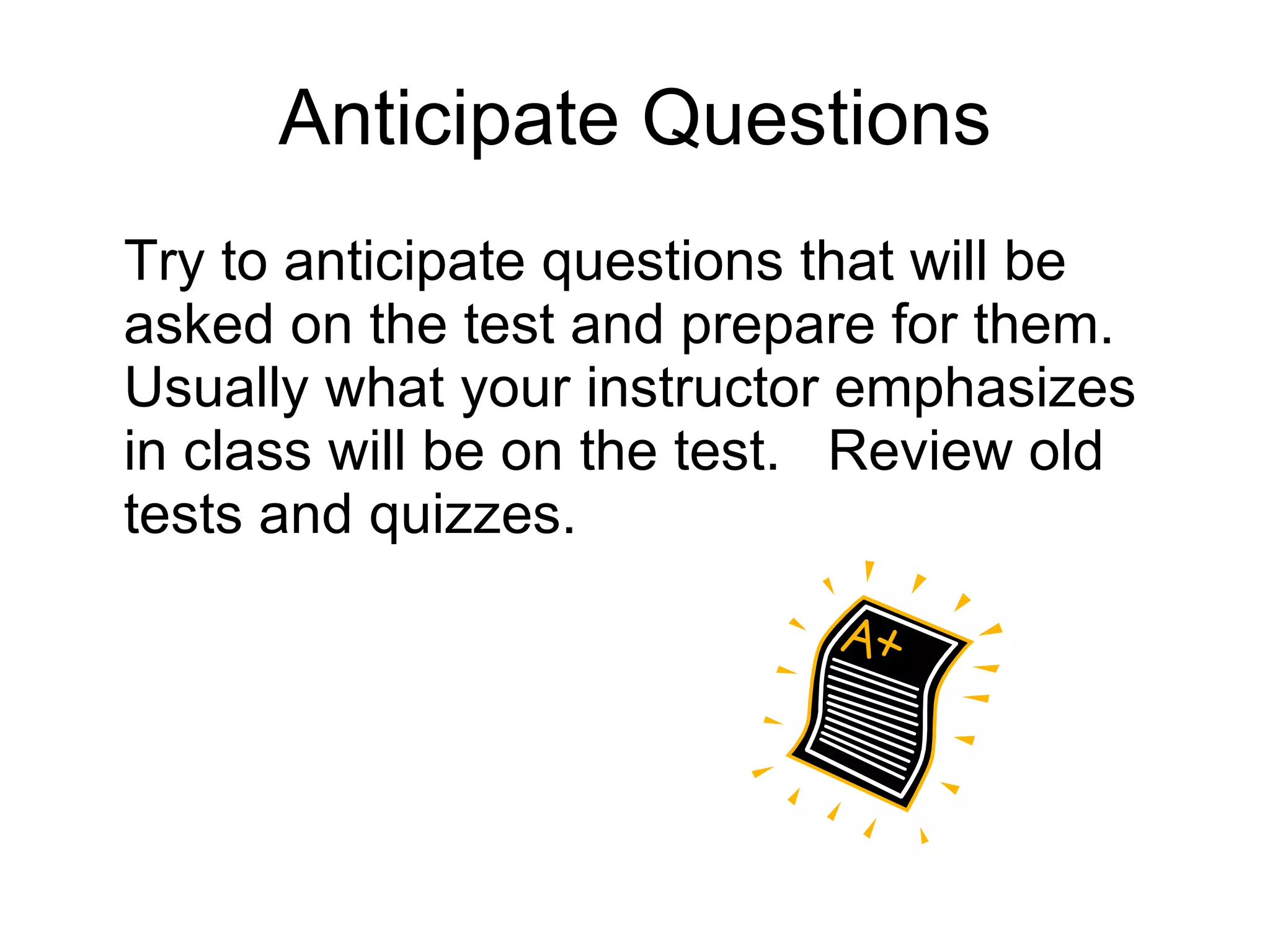 Anticipate Questions

Try to anticipate questions that will be asked on the test and prepare for them. Usually what your instructor emphasizes in class will be on the test. Review old tests and quizzes.

A+